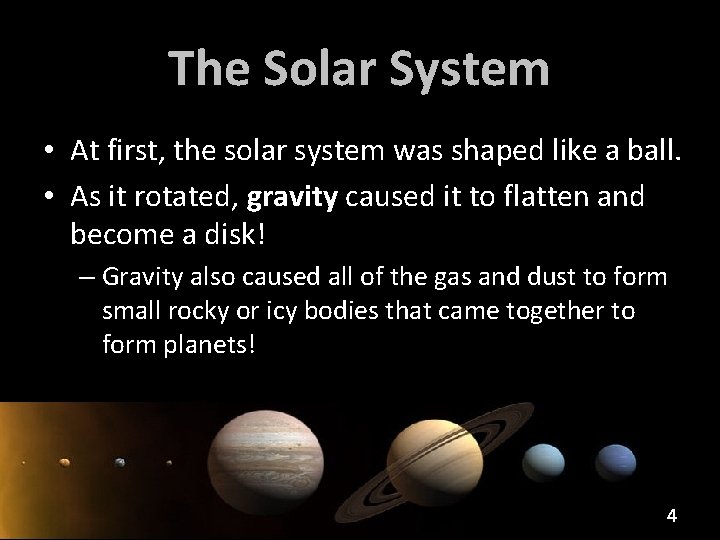 The Solar System

• At first, the solar system was shaped like a ball.

• As it rotated, gravity caused it to flatten and become a disk!

– Gravity also caused all of the gas and dust to form small rocky or icy bodies that came together to form planets!

4